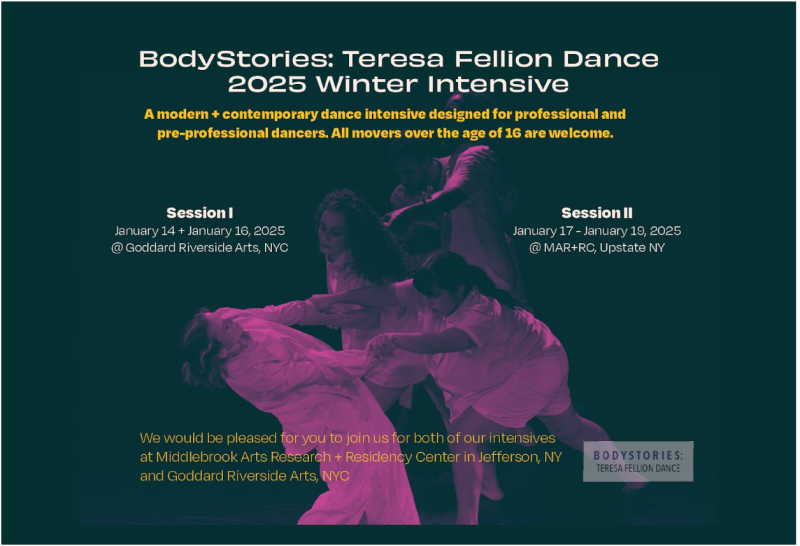 BodyStories: Teresa Fellion Dance
2025 Winter Intensive

A modern + contemporary dance intensive designed for professional and pre-professional dancers. All movers over the age of 16 are welcome.

Session I
January 14 + January 16, 2025
@ Goddard Riverside Arts, NYC

Session II
January 17 - January 19, 2025
@ MAR+RC, Upstate NY

We would be pleased for you to join us for both of our intensives at Middlebrook Arts Research + Residency Center in Jefferson, NY and Goddard Riverside Arts, NYC

BODYSTORIES:
TERESA FELLION DANCE